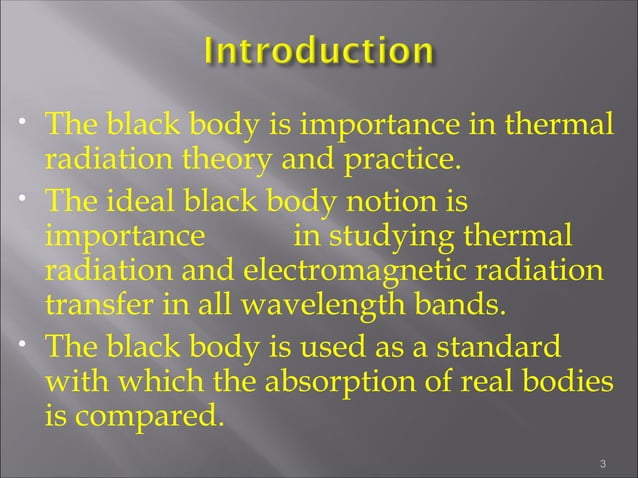 Introduction

• The black body is importance in thermal radiation theory and practice.

• The ideal black body notion is importance in studying thermal radiation and electromagnetic radiation transfer in all wavelength bands.

• The black body is used as a standard with which the absorption of real bodies is compared.

3